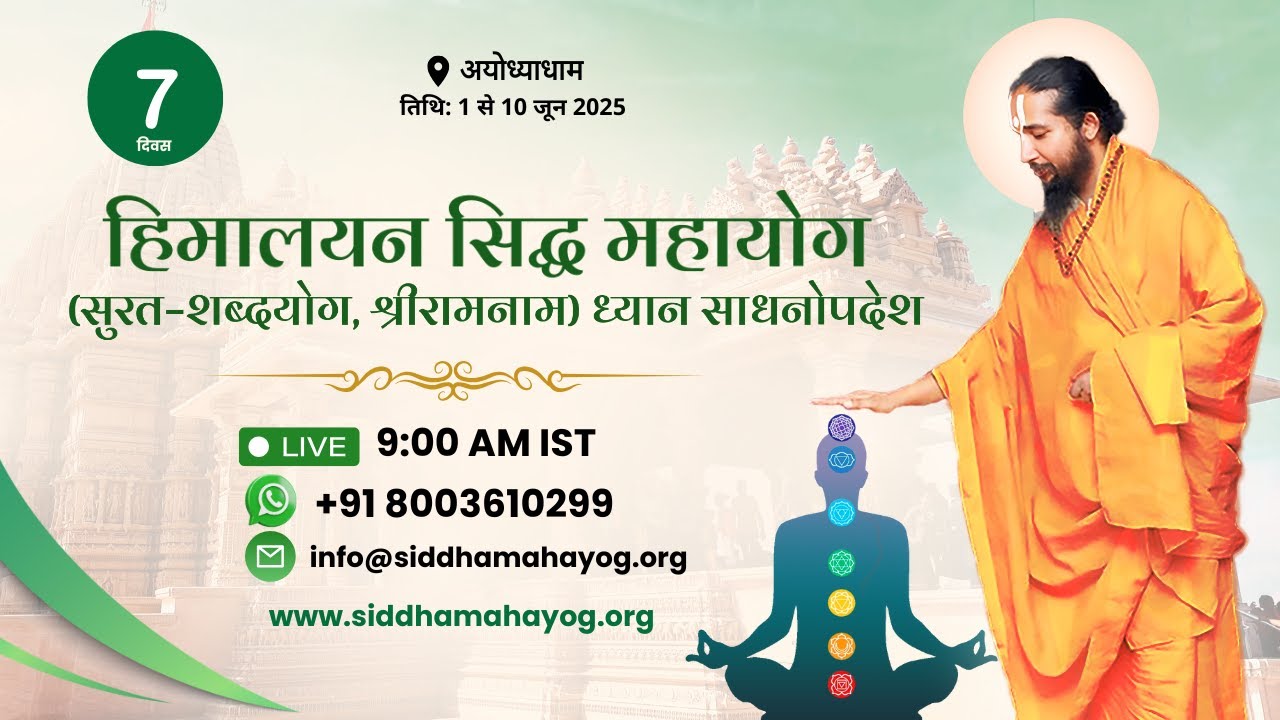 7
दिवस

अयोध्याधाम
तिथि: 1 से 10 जून 2025

हिमालयन सिद्ध महायोग
(सुरत-शब्दयोग, श्रीरामनाम) ध्यान साधनोपदेश

LIVE 9:00 AM IST

+91 8003610299

info@siddhamahayog.org

www.siddhamahayog.org